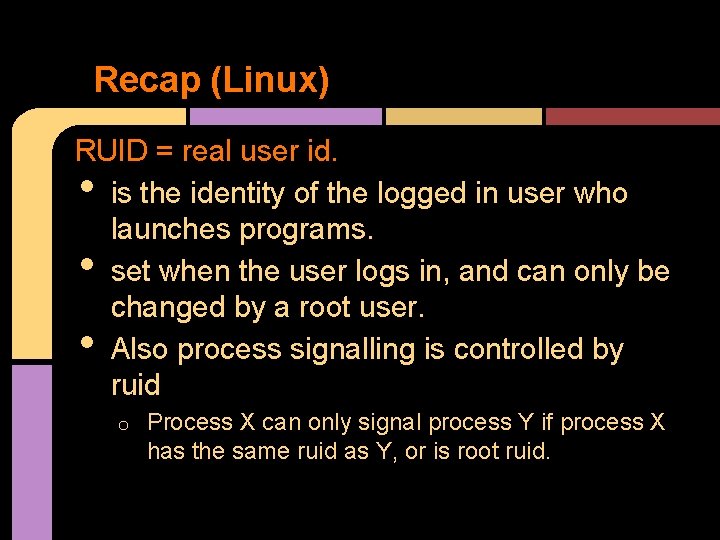 Recap (Linux)

RUID = real user id.

• is the identity of the logged in user who launches programs.

• set when the user logs in, and can only be changed by a root user.

• Also process signalling is controlled by ruid

o Process X can only signal process Y if process X has the same ruid as Y, or is root ruid.